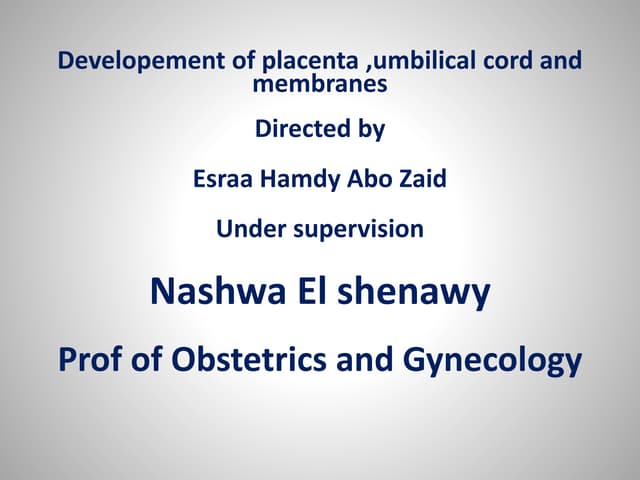 Developement of placenta ,umbilical cord and membranes

Directed by

Esraa Hamdy Abo Zaid

Under supervision

Nashwa El shenawy

Prof of Obstetrics and Gynecology